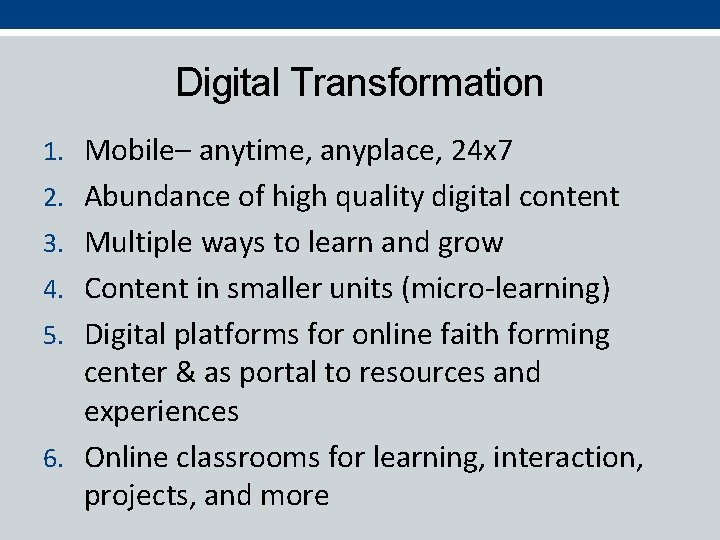 Digital Transformation

1. Mobile– anytime, anyplace, 24x7
2. Abundance of high quality digital content
3. Multiple ways to learn and grow
4. Content in smaller units (micro-learning)
5. Digital platforms for online faith forming center & as portal to resources and experiences
6. Online classrooms for learning, interaction, projects, and more